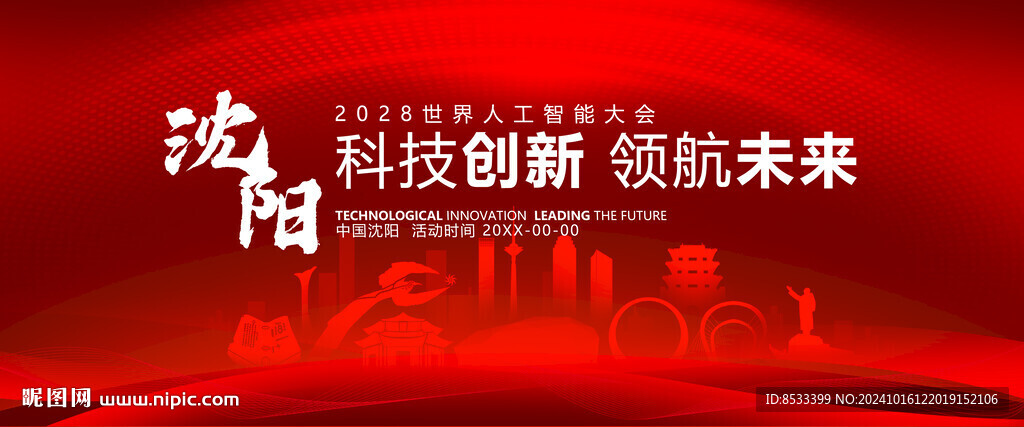 沈阳

2028世界人工智能大会

科技创新 领航未来

TECHNOLOGICAL INNOVATION LEADING THE FUTURE

中国沈阳 活动时间 20XX-00-00

昵图网 www.nipic.com

ID:8533399 NO:20241016122019152106